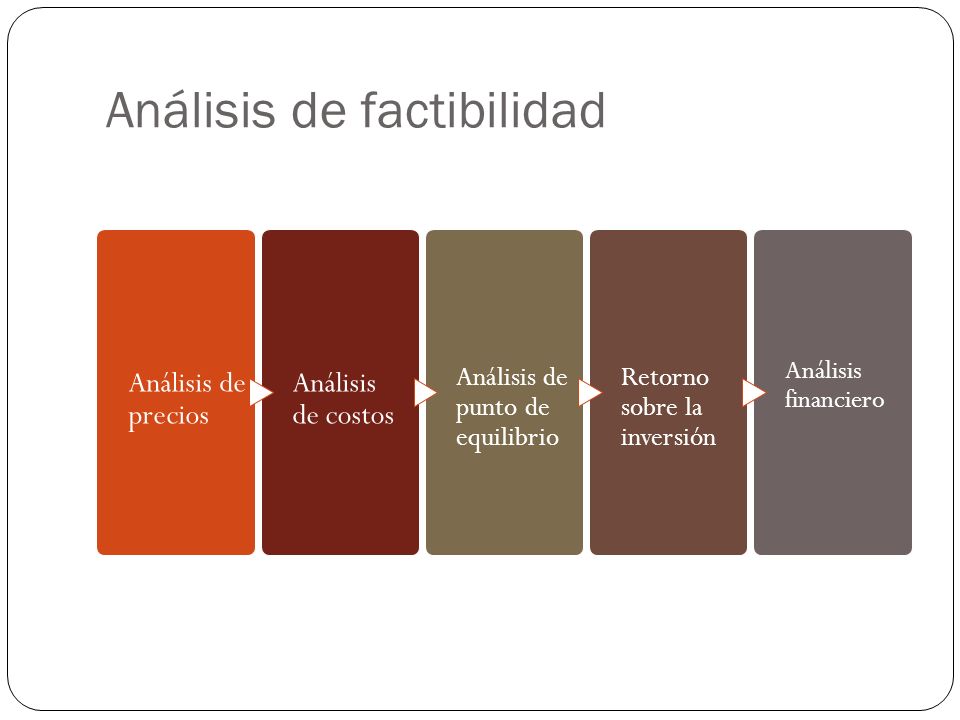 Análisis de factibilidad

Análisis de precios

Análisis de costos

Análisis de punto de equilibrio

Retorno sobre la inversión

Análisis financiero